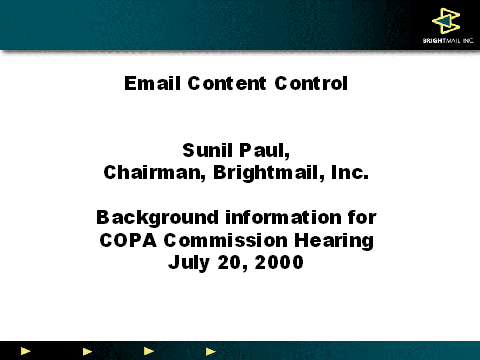 BRIGHTMAIL INC.

Email Content Control

Sunil Paul,
Chairman, Brightmail, Inc.

Background information for
COPA Commission Hearing
July 20, 2000